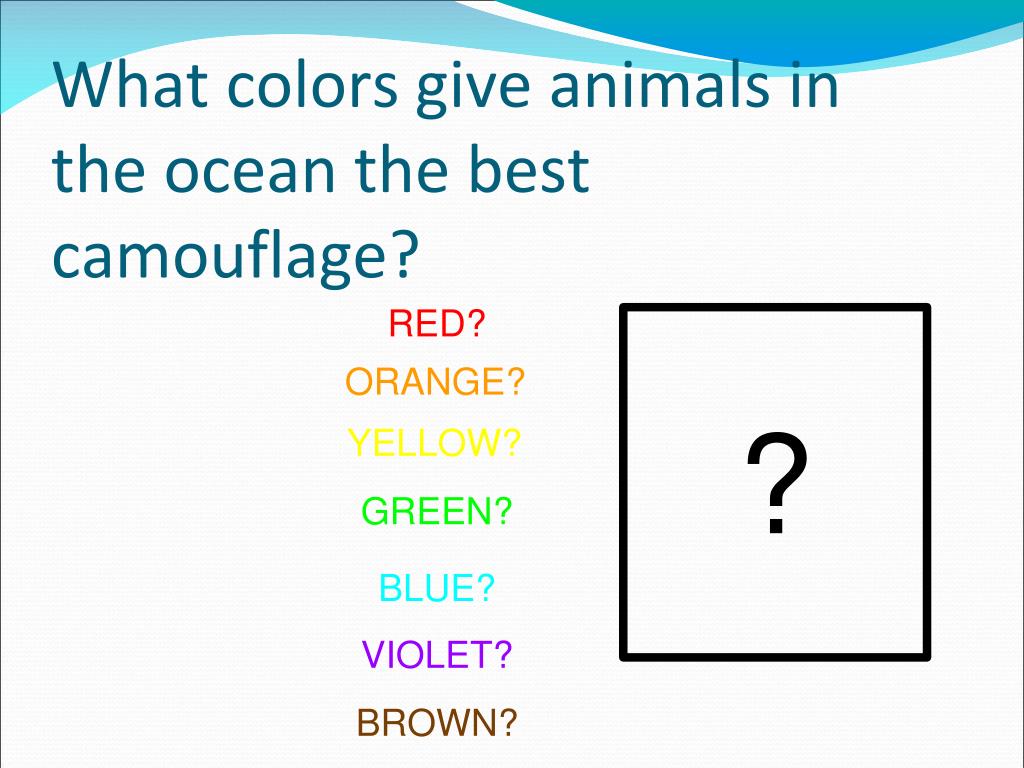 What colors give animals in the ocean the best camouflage?

RED?

ORANGE?

YELLOW?

GREEN?

BLUE?

VIOLET?

BROWN?

?